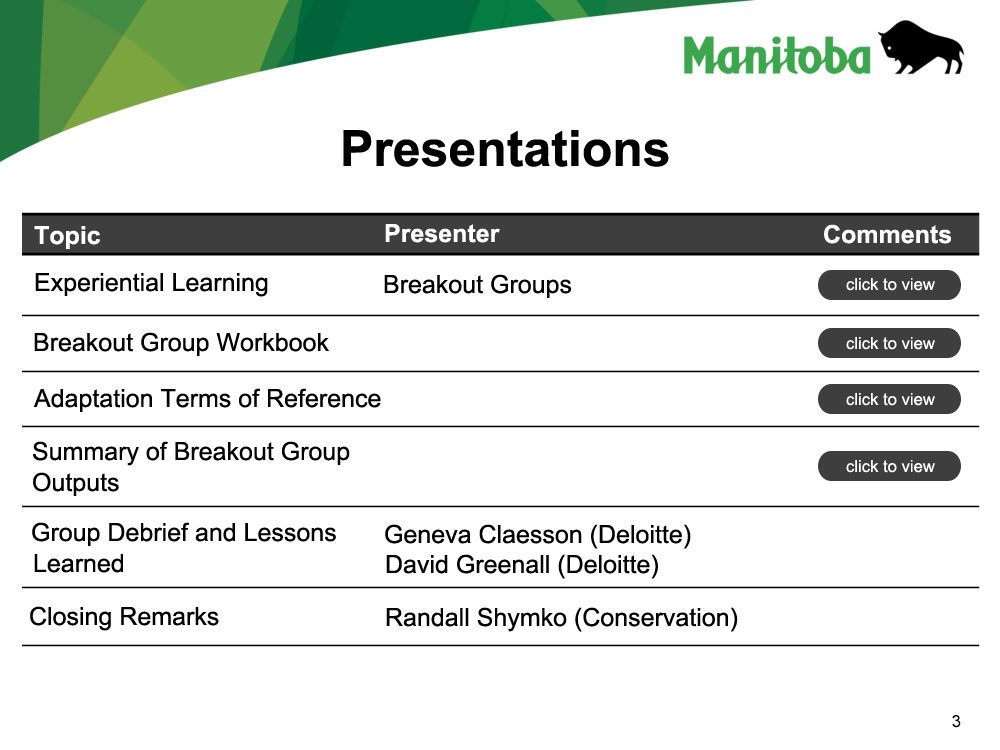 Manitoba

Presentations

| Topic | Presenter | Comments |
|---|---|---|
| Experiential Learning | Breakout Groups | click to view |
| Breakout Group Workbook | | click to view |
| Adaptation Terms of Reference | | click to view |
| Summary of Breakout Group Outputs | | click to view |
| Group Debrief and Lessons Learned | Geneva Claesson (Deloitte) David Greenall (Deloitte) | |
| Closing Remarks | Randall Shymko (Conservation) | |

3